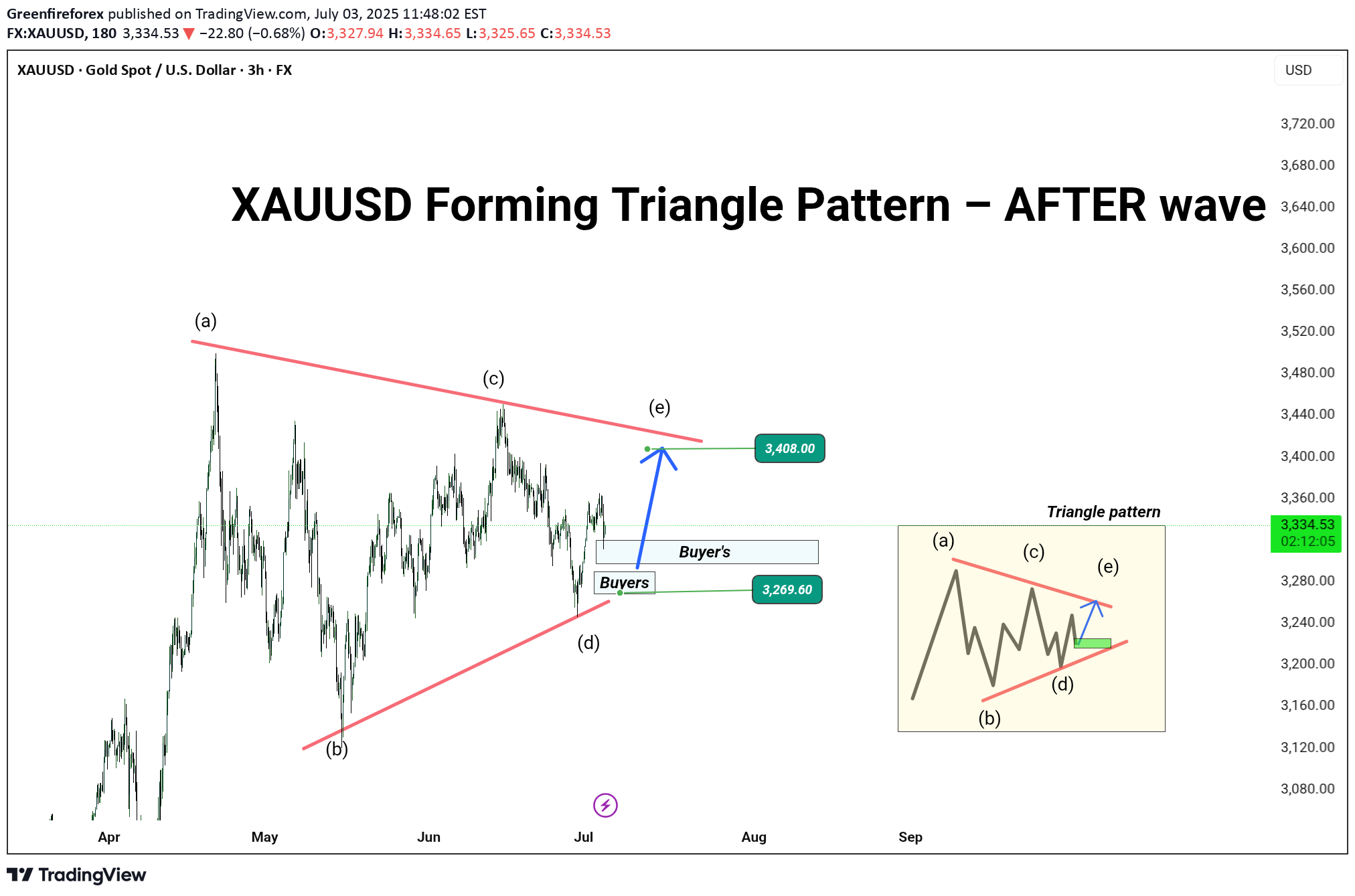 Greenfireforex published on TradingView.com, July 03, 2025 11:48:02 EST
FX:XAUUSD, 180 3,334.53 ▼ −22.80 (−0.68%) O:3,327.94 H:3,334.65 L:3,325.65 C:3,334.53

XAUUSD · Gold Spot / U.S. Dollar · 3h · FX

USD

XAUUSD Forming Triangle Pattern – AFTER wave

(a)
(c)
(e)
3,408.00
Buyer's
Buyers
3,269.60
(d)
(b)

Triangle pattern
(a)
(c)
(e)
(d)
(b)

3,720.00
3,680.00
3,640.00
3,600.00
3,560.00
3,520.00
3,480.00
3,440.00
3,400.00
3,360.00
3,334.53
02:12:05
3,280.00
3,240.00
3,200.00
3,160.00
3,120.00
3,080.00

Apr
May
Jun
Jul
Aug
Sep

TradingView